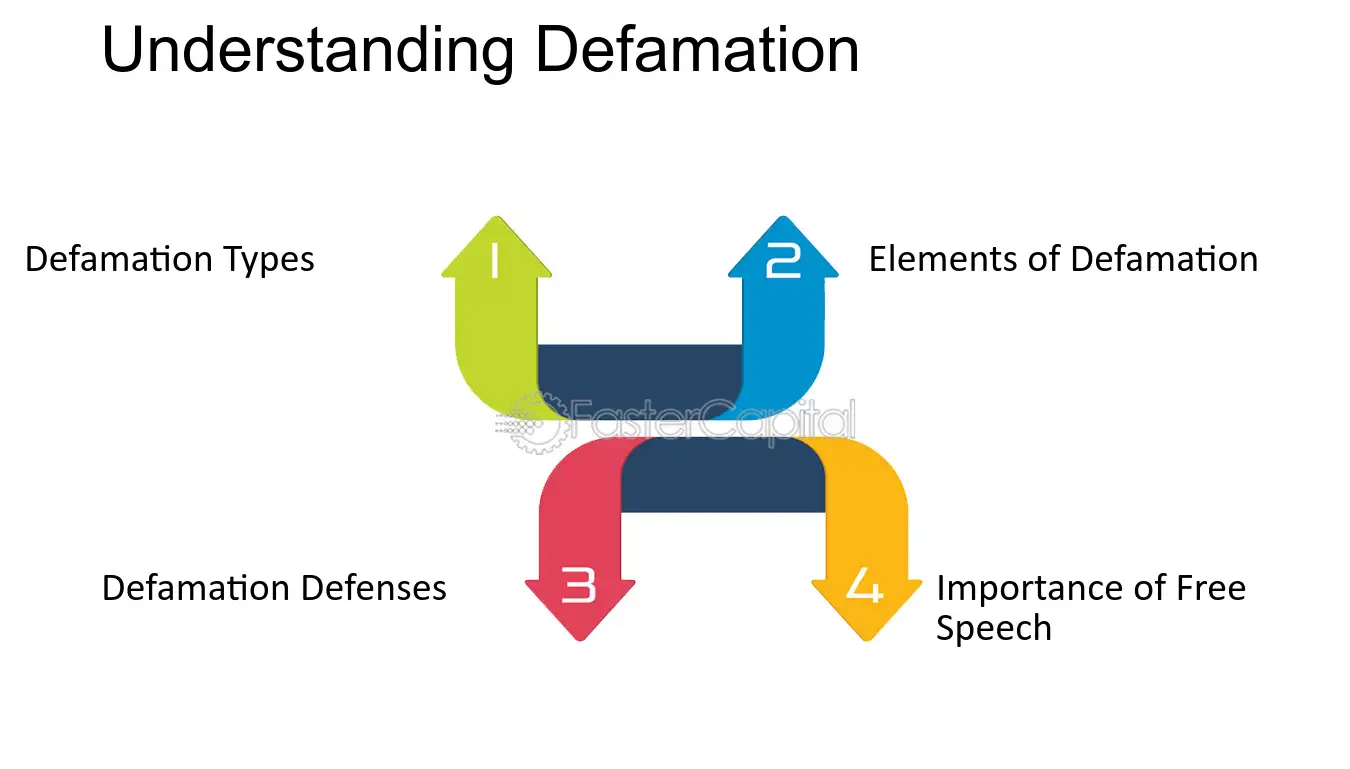 Understanding Defamation

Defamation Types

1

2

Elements of Defamation

Defamation Defenses

3

4

Importance of Free Speech

FasterCapital